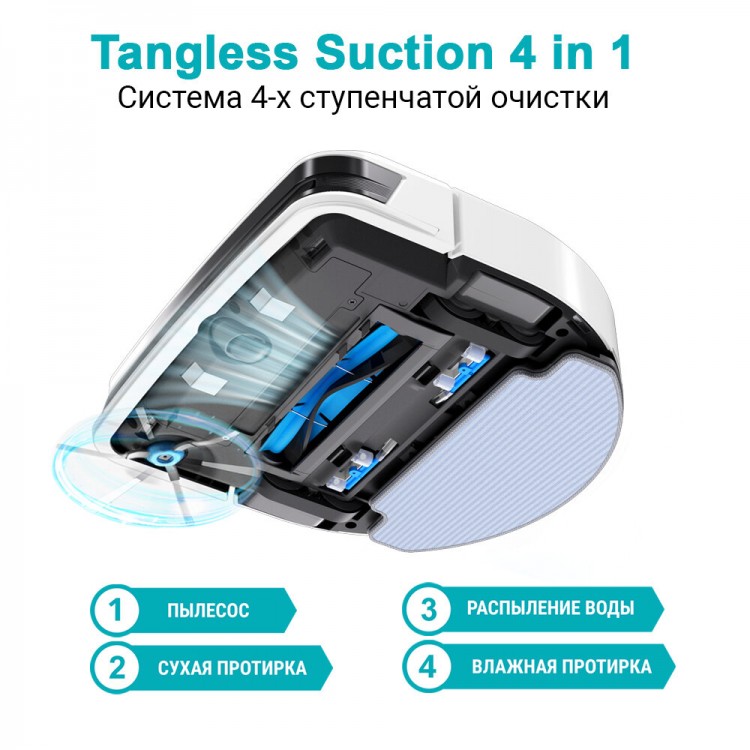 Tangless Suction 4 in 1
Система 4-х ступенчатой очистки

1 ПЫЛЕСОС

2 СУХАЯ ПРОТИРКА

3 РАСПЫЛЕНИЕ ВОДЫ

4 ВЛАЖНАЯ ПРОТИРКА